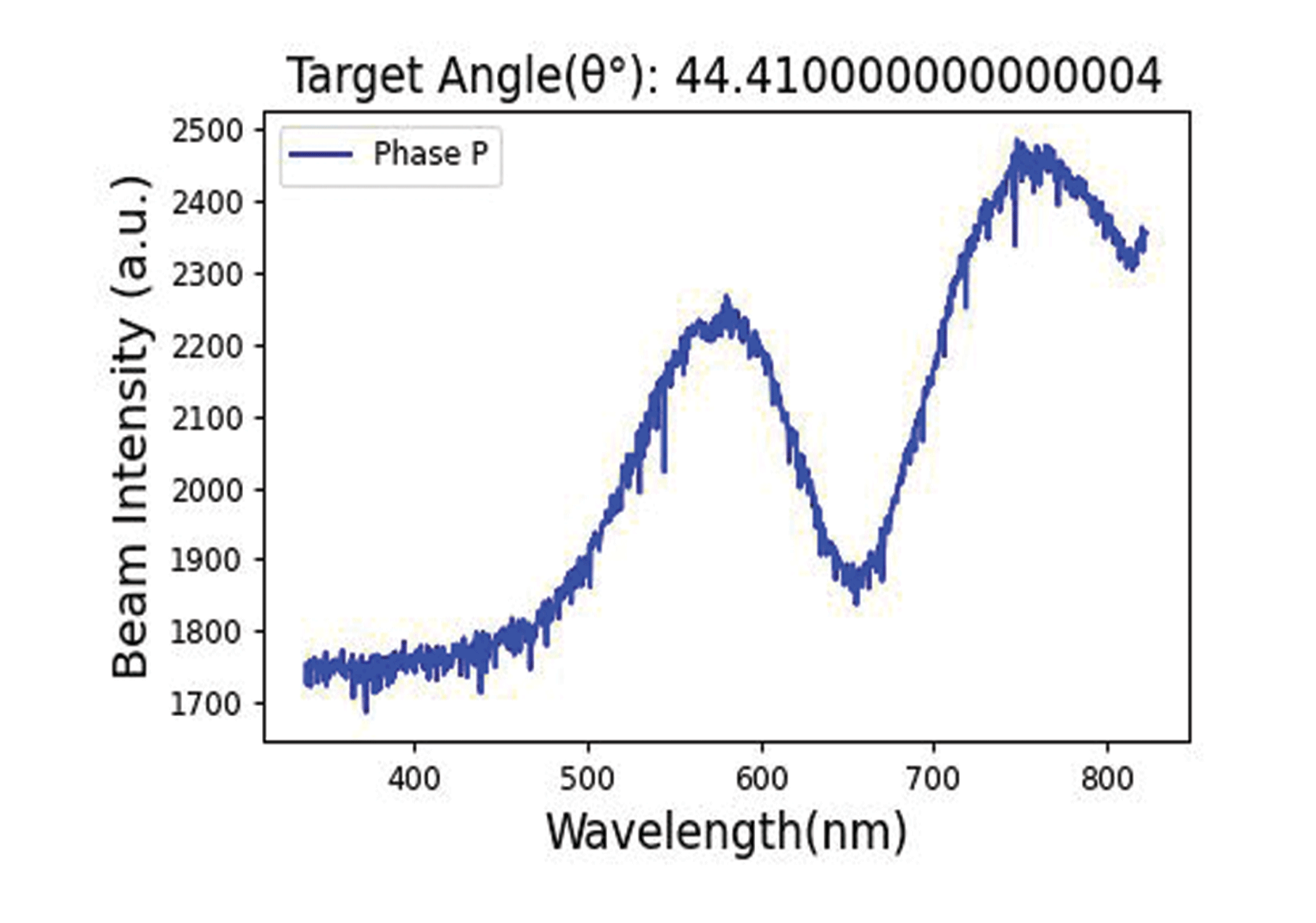 Target Angle(θ°): 44.410000000000004

Phase P

Beam Intensity (a.u.)

2500
2400
2300
2200
2100
2000
1900
1800
1700

400
500
600
700
800

Wavelength(nm)